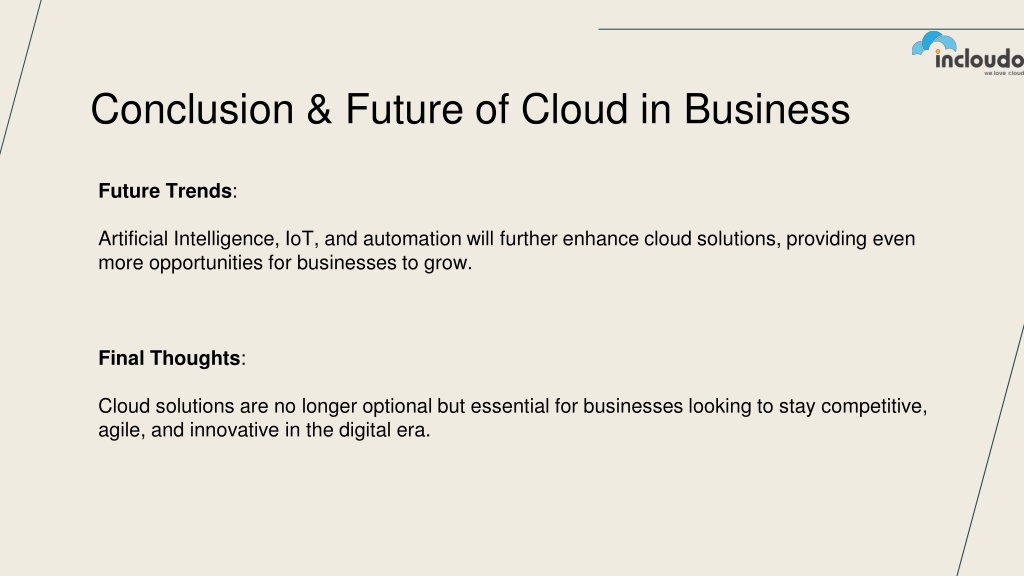 incloudo
we love cloud

Conclusion & Future of Cloud in Business

Future Trends:

Artificial Intelligence, IoT, and automation will further enhance cloud solutions, providing even more opportunities for businesses to grow.

Final Thoughts:

Cloud solutions are no longer optional but essential for businesses looking to stay competitive, agile, and innovative in the digital era.